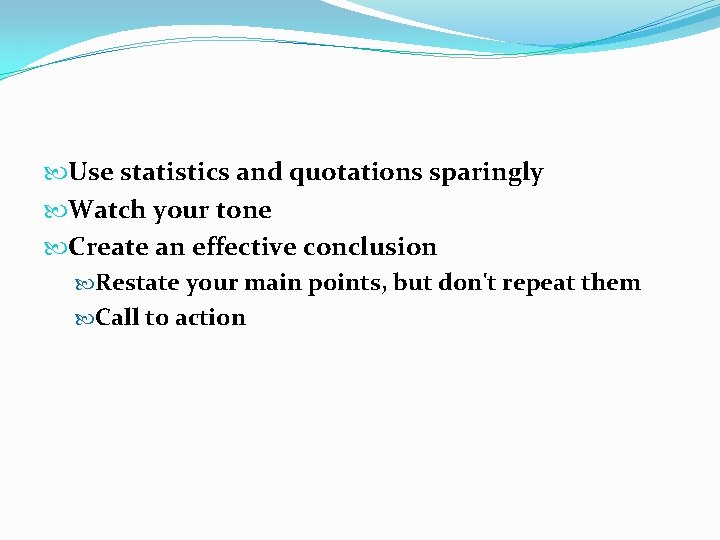 Use statistics and quotations sparingly
Watch your tone
Create an effective conclusion
Restate your main points, but don't repeat them
Call to action